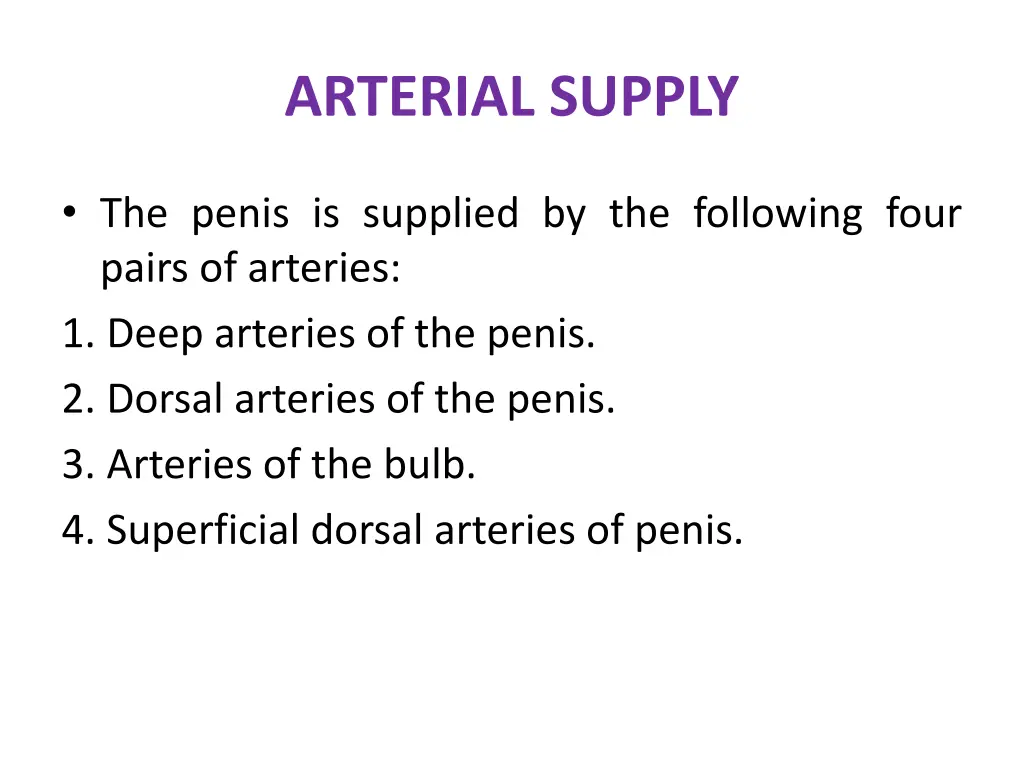 ARTERIAL SUPPLY

• The penis is supplied by the following four pairs of arteries:
1. Deep arteries of the penis.
2. Dorsal arteries of the penis.
3. Arteries of the bulb.
4. Superficial dorsal arteries of penis.